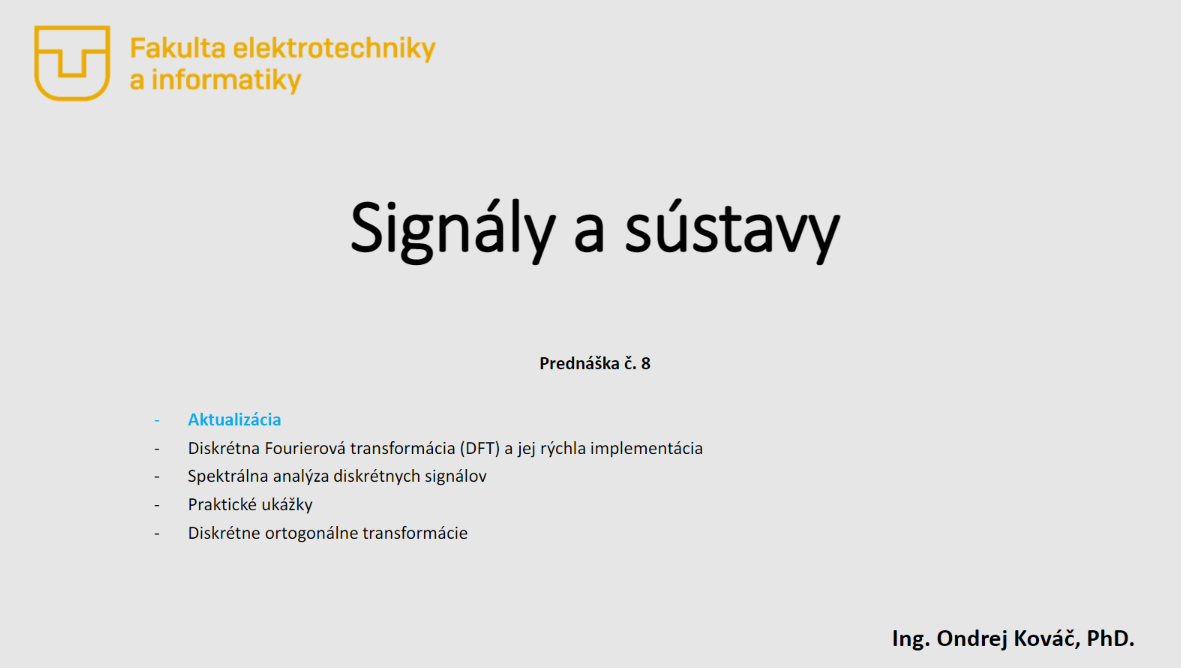 Fakulta elektrotechniky a informatiky

Signály a sústavy

Prednáška č. 8

- Aktualizácia
- Diskrétna Fourierová transformácia (DFT) a jej rýchla implementácia
- Spektrálna analýza diskrétnych signálov
- Praktické ukážky
- Diskrétne ortogonálne transformácie

Ing. Ondrej Kováč, PhD.